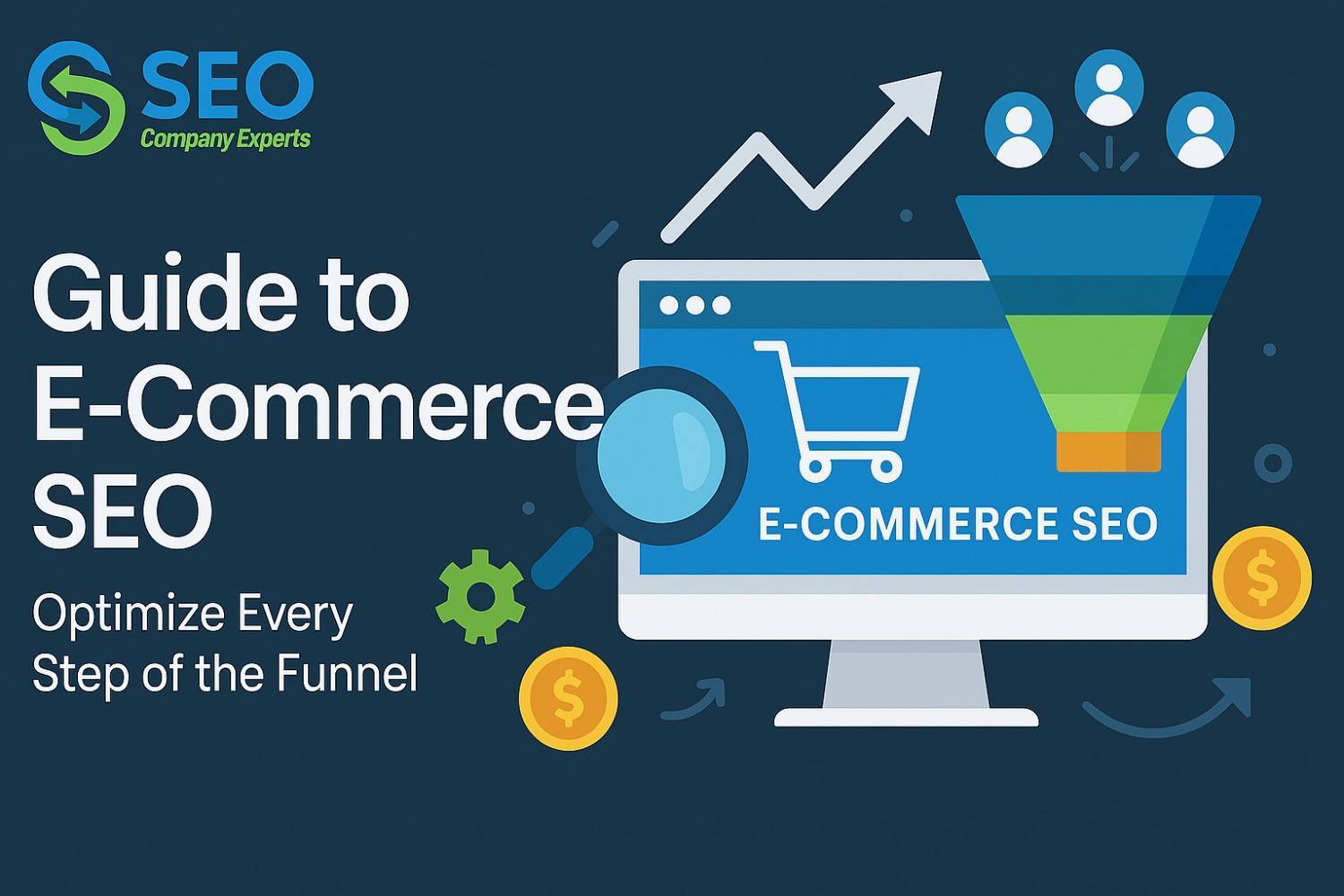 SEO
Company Experts

Guide to E-Commerce SEO

Optimize Every Step of the Funnel

E-COMMERCE SEO

$

$